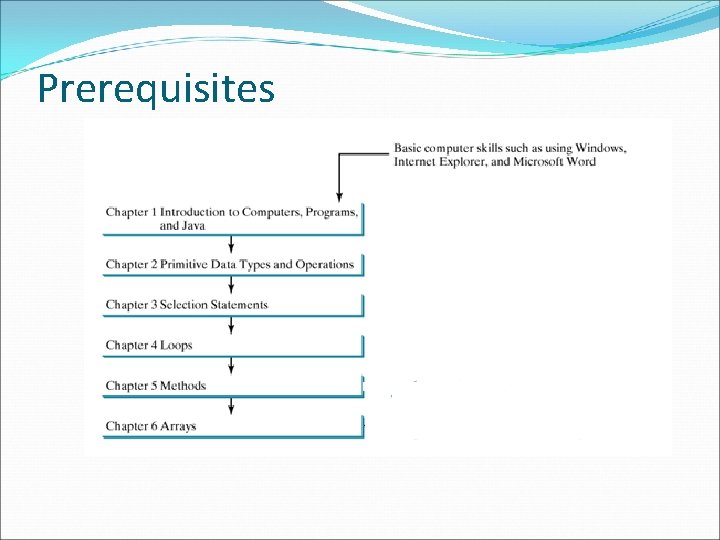 Prerequisites

Basic computer skills such as using Windows, Internet Explorer, and Microsoft Word

Chapter 1 Introduction to Computers, Programs, and Java

Chapter 2 Primitive Data Types and Operations

Chapter 3 Selection Statements

Chapter 4 Loops

Chapter 5 Methods

Chapter 6 Arrays